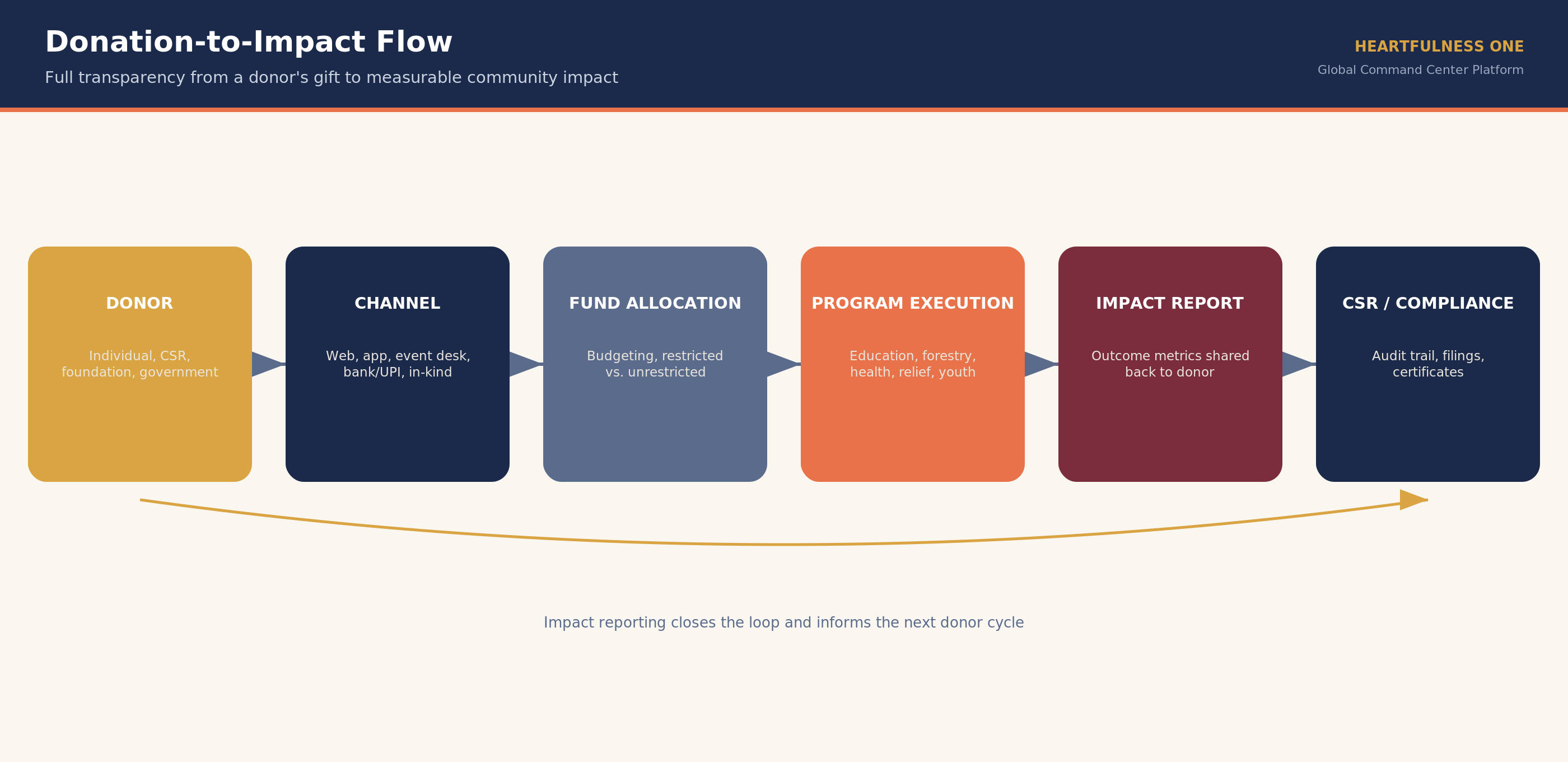 Donation-to-Impact Flow

Full transparency from a donor's gift to measurable community impact

HEARTFULNESS ONE

Global Command Center Platform

DONOR

Individual, CSR, foundation, government

CHANNEL

Web, app, event desk, bank/UPI, in-kind

FUND ALLOCATION

Budgeting, restricted vs. unrestricted

PROGRAM EXECUTION

Education, forestry, health, relief, youth

IMPACT REPORT

Outcome metrics shared back to donor

CSR / COMPLIANCE

Audit trail, filings, certificates

Impact reporting closes the loop and informs the next donor cycle